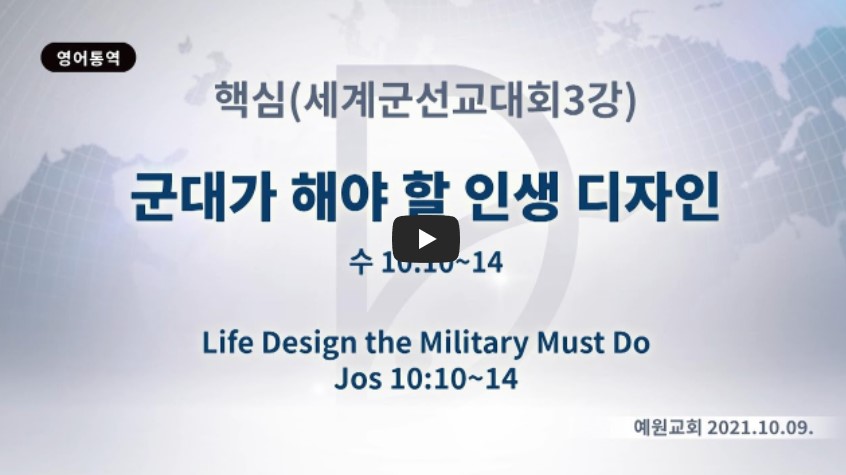 영어통역

핵심(세계군선교대회3강)

군대가 해야 할 인생 디자인

수 10:10~14

Life Design the Military Must Do
Jos 10:10~14

예원교회 2021.10.09.